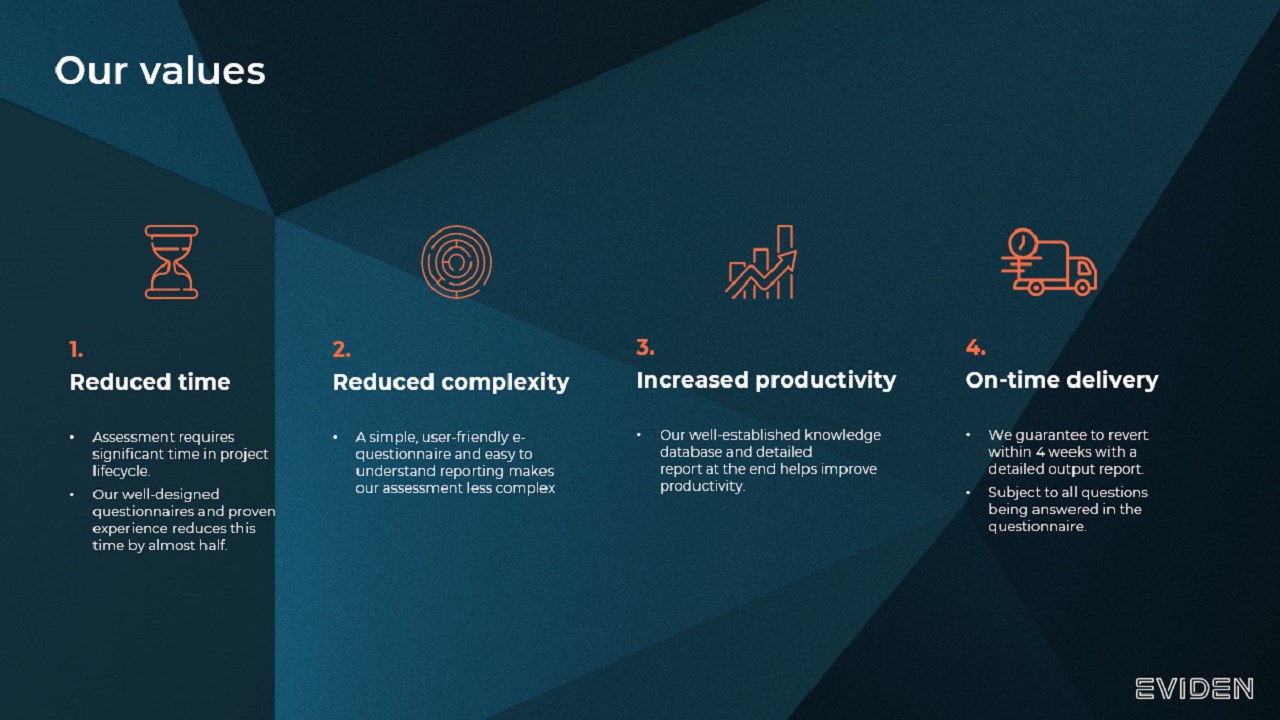 Our values

1.
Reduced time

• Assessment requires significant time in project lifecycle.
• Our well-designed questionnaires and proven experience reduces this time by almost half.

2.
Reduced complexity

• A simple, user-friendly e-questionnaire and easy to understand reporting makes our assessment less complex

3.
Increased productivity

• Our well-established knowledge database and detailed report at the end helps improve productivity.

4.
On-time delivery

• We guarantee to revert within 4 weeks with a detailed output report.
• Subject to all questions being answered in the questionnaire.

EVIDEN